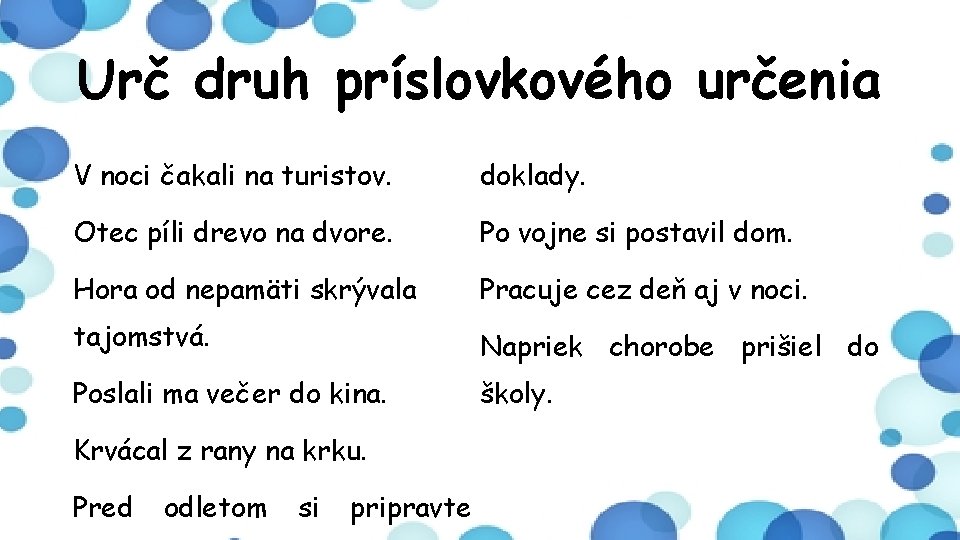 Urč druh príslovkového určenia

V noci čakali na turistov.

Otec píli drevo na dvore.

Hora od nepamäti skrývala tajomstvá.

Poslali ma večer do kina.

Krvácal z rany na krku.

Pred odletom si pripravte doklady.

Po vojne si postavil dom.

Pracuje cez deň aj v noci.

Napriek chorobe prišiel do školy.